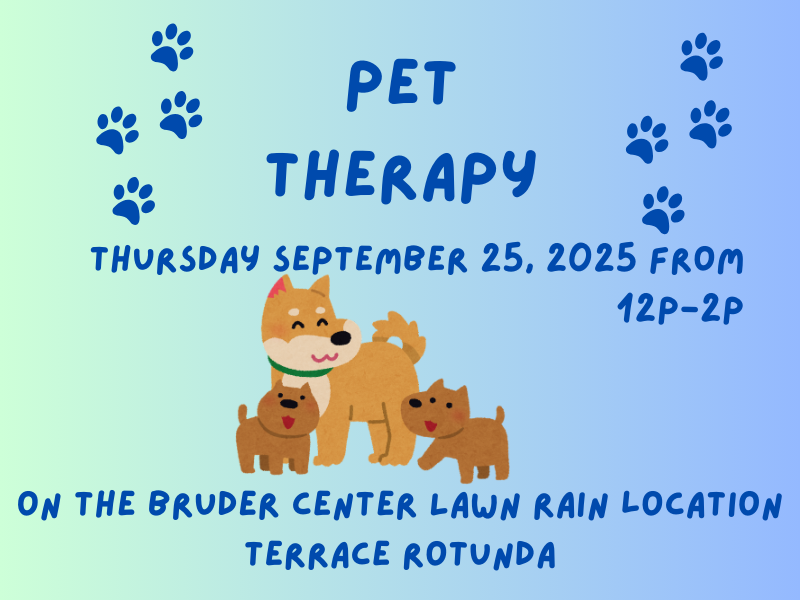 PET THERAPY

THURSDAY SEPTEMBER 25, 2025 FROM 12P-2P

ON THE BRUDER CENTER LAWN RAIN LOCATION TERRACE ROTUNDA